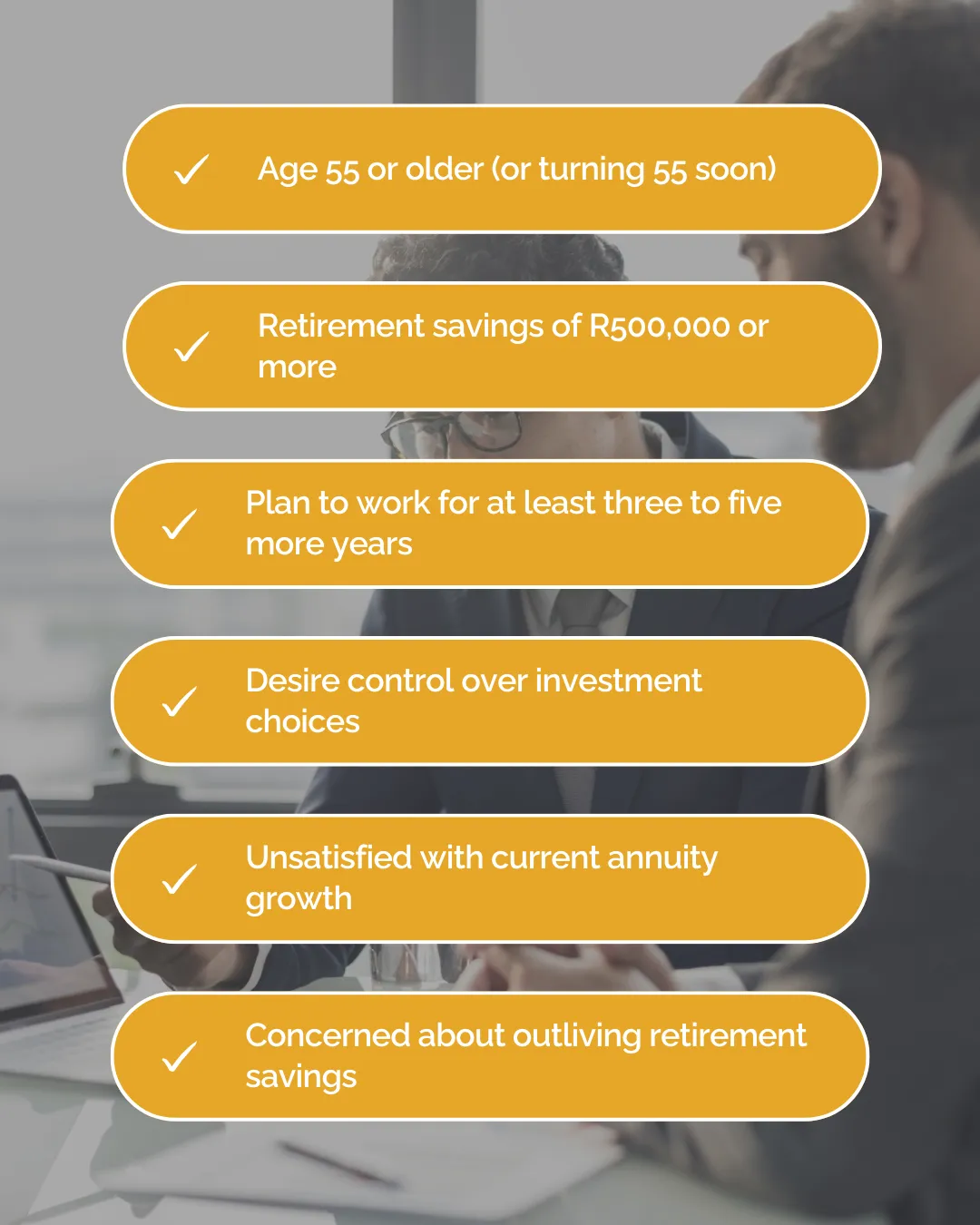 ✓ Age 55 or older (or turning 55 soon)

✓ Retirement savings of R500,000 or more

✓ Plan to work for at least three to five more years

✓ Desire control over investment choices

✓ Unsatisfied with current annuity growth

✓ Concerned about outliving retirement savings